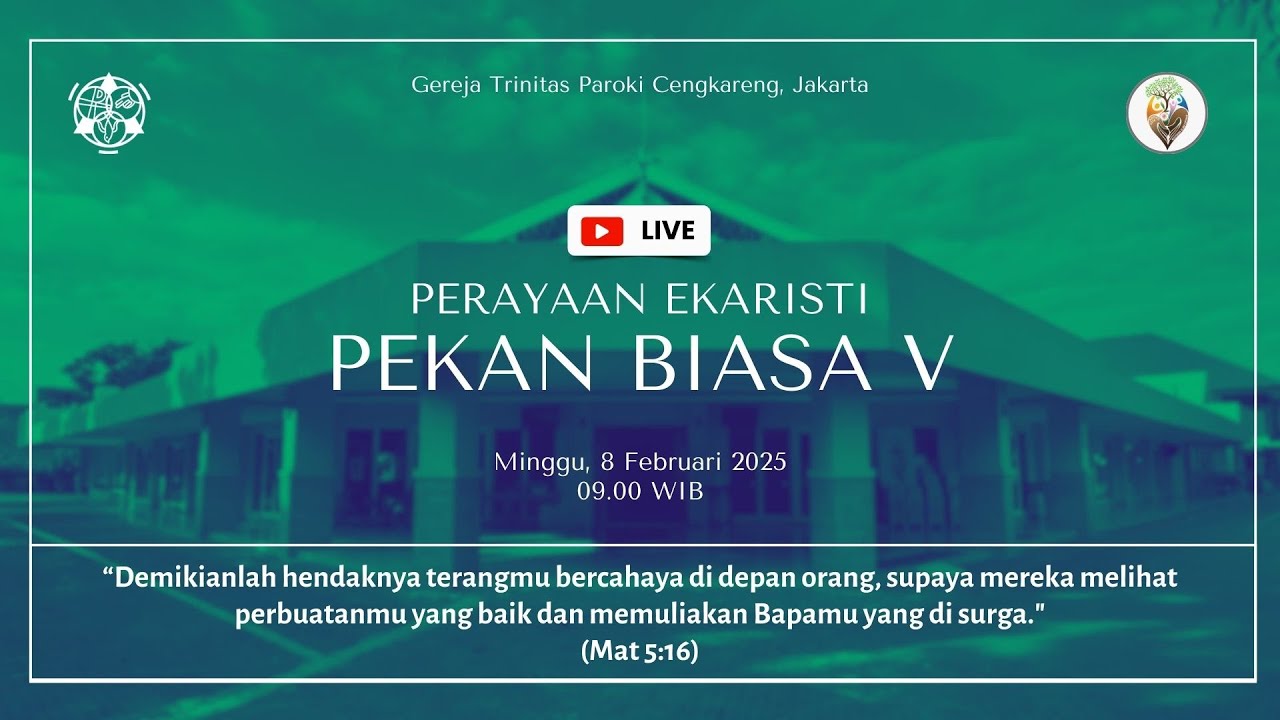 Gereja Trinitas Paroki Cengkareng, Jakarta

LIVE

PERAYAAN EKARISTI
PEKAN BIASA V

Minggu, 8 Februari 2025
09.00 WIB

“Demikianlah hendaknya terangmu bercahaya di depan orang, supaya mereka melihat perbuatanmu yang baik dan memuliakan Bapamu yang di surga."
(Mat 5:16)